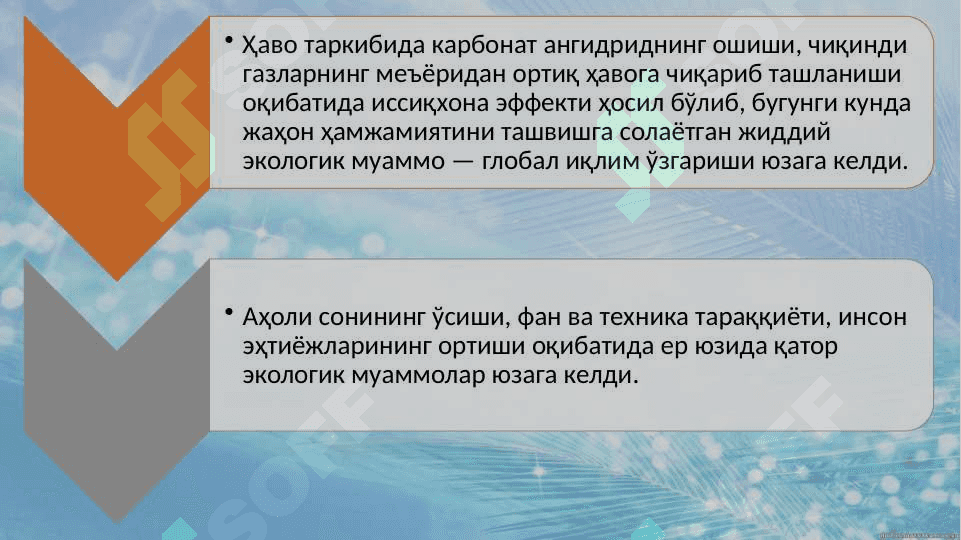 • Ҳаво таркибида карбонат ангидриднинг ошиши, чиқинди газларнинг меъёридан ортиқ ҳавога чиқариб ташланиши оқибатида иссиқхона эффекти ҳосил бўлиб, бугунги кунда жаҳон ҳамжамиятини ташвишга солаётган жиддий экологик муаммо — глобал иқлим ўзгариши юзага келди.

• Аҳоли сонининг ўсиши, фан ва техника тараққиёти, инсон эҳтиёжларининг ортиши оқибатида ер юзида қатор экологик муаммолар юзага келди.